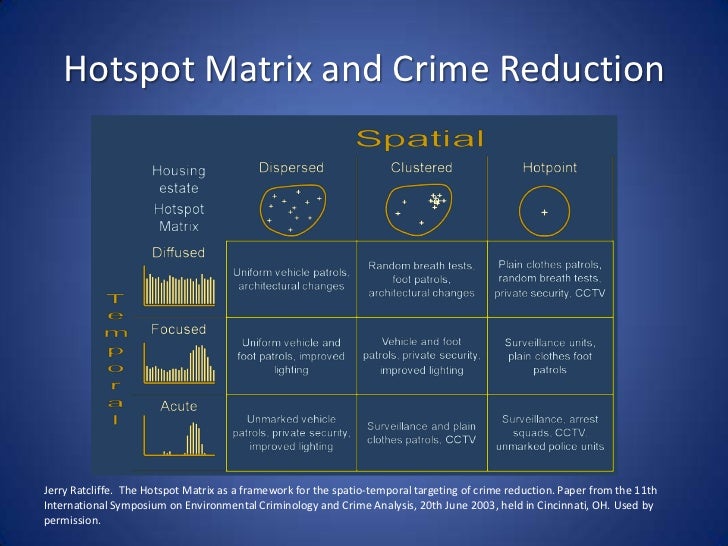 Hotspot Matrix and Crime Reduction

Spatial

Temporal

| Housing estate Hotspot Matrix | Dispersed | Clustered | Hotpoint |
|---|---|---|---|
| Diffused | Uniform vehicle patrols, architectural changes | Random breath tests, foot patrols, architectural changes | Plain clothes patrols, random breath tests, private security, CCTV |
| Focused | Uniform vehicle and foot patrols, improved lighting | Vehicle and foot patrols, private security, improved lighting | Surveillance units, plain clothes foot patrols |
| Acute | Unmarked vehicle patrols, private security, improved lighting | Surveillance and plain clothes patrols, CCTV | Surveillance, arrest squads, CCTV unmarked police units |

Jerry Ratcliffe. The Hotspot Matrix as a framework for the spatio-temporal targeting of crime reduction. Paper from the 11th International Symposium on Environmental Criminology and Crime Analysis, 20th June 2003, held in Cincinnati, OH. Used by permission.